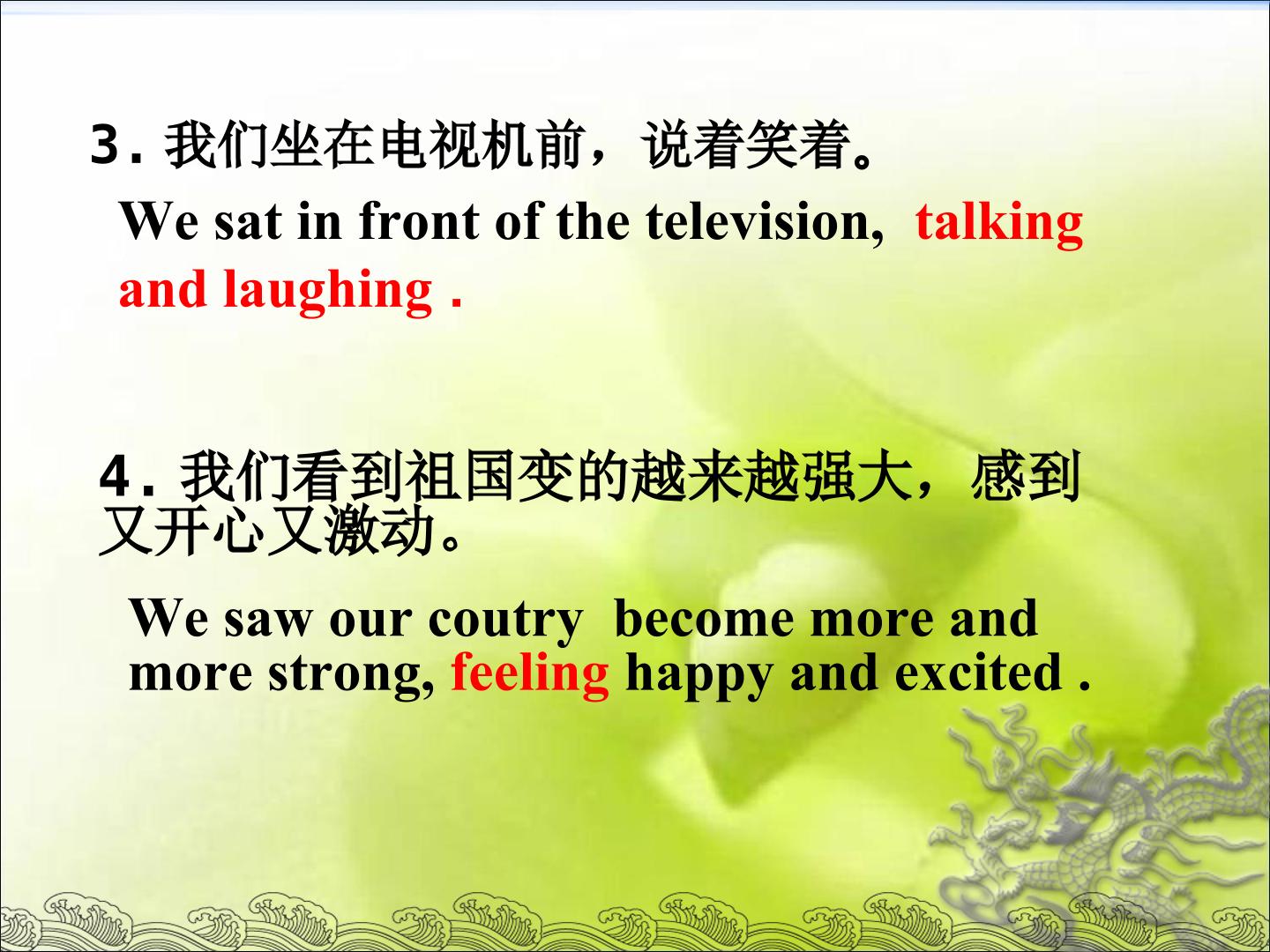 3.我们坐在电视机前，说着笑着。

We sat in front of the television, talking and laughing .

4.我们看到祖国变的越来越强大，感到又开心又激动。

We saw our coutry become more and more strong, feeling happy and excited .